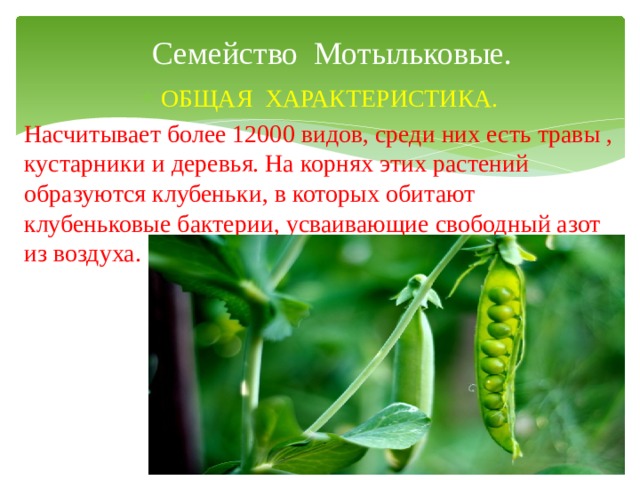 Семейство Мотыльковые.

ОБЩАЯ ХАРАКТЕРИСТИКА.

Насчитывает более 12000 видов, среди них есть травы , кустарники и деревья. На корнях этих растений образуются клубеньки, в которых обитают клубеньковые бактерии, усваивающие свободный азот из воздуха.